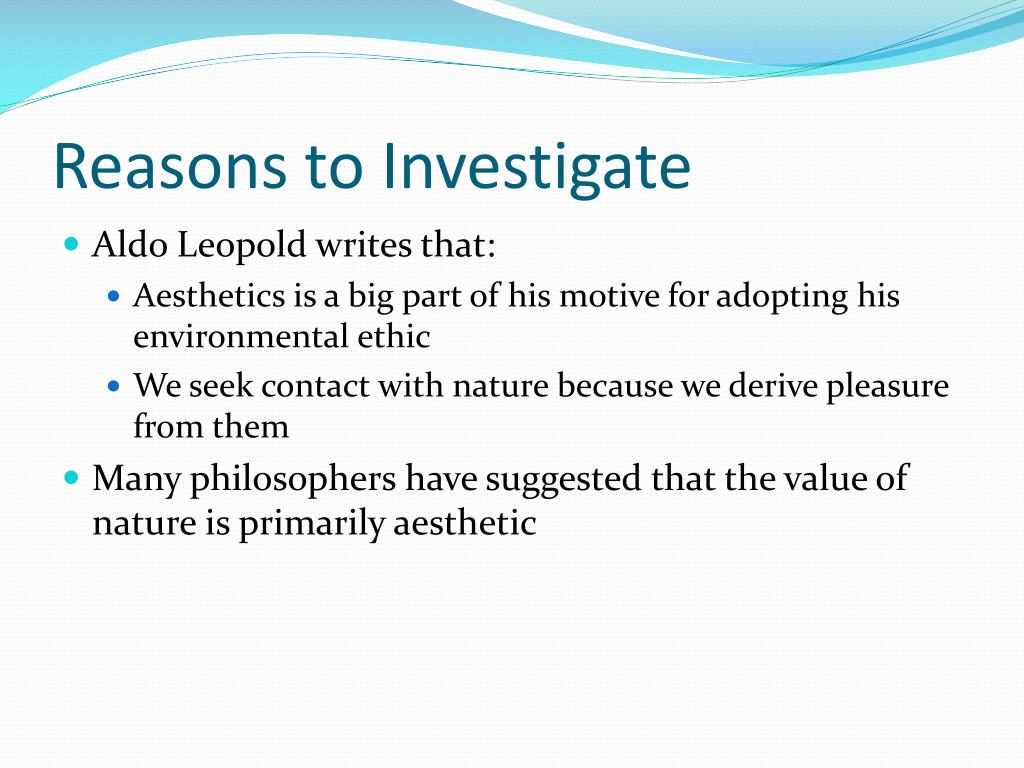 Reasons to Investigate

- Aldo Leopold writes that:
  - Aesthetics is a big part of his motive for adopting his environmental ethic
  - We seek contact with nature because we derive pleasure from them
- Many philosophers have suggested that the value of nature is primarily aesthetic